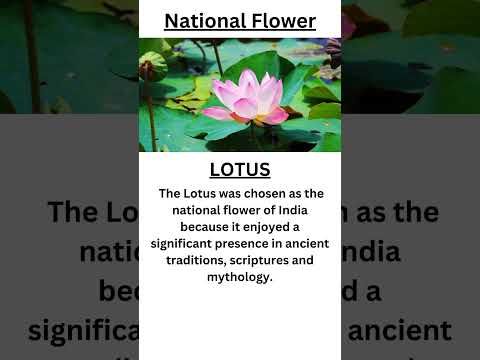 National Flower

LOTUS

The Lotus was chosen as the national flower of India because it enjoyed a significant presence in ancient traditions, scriptures and mythology.